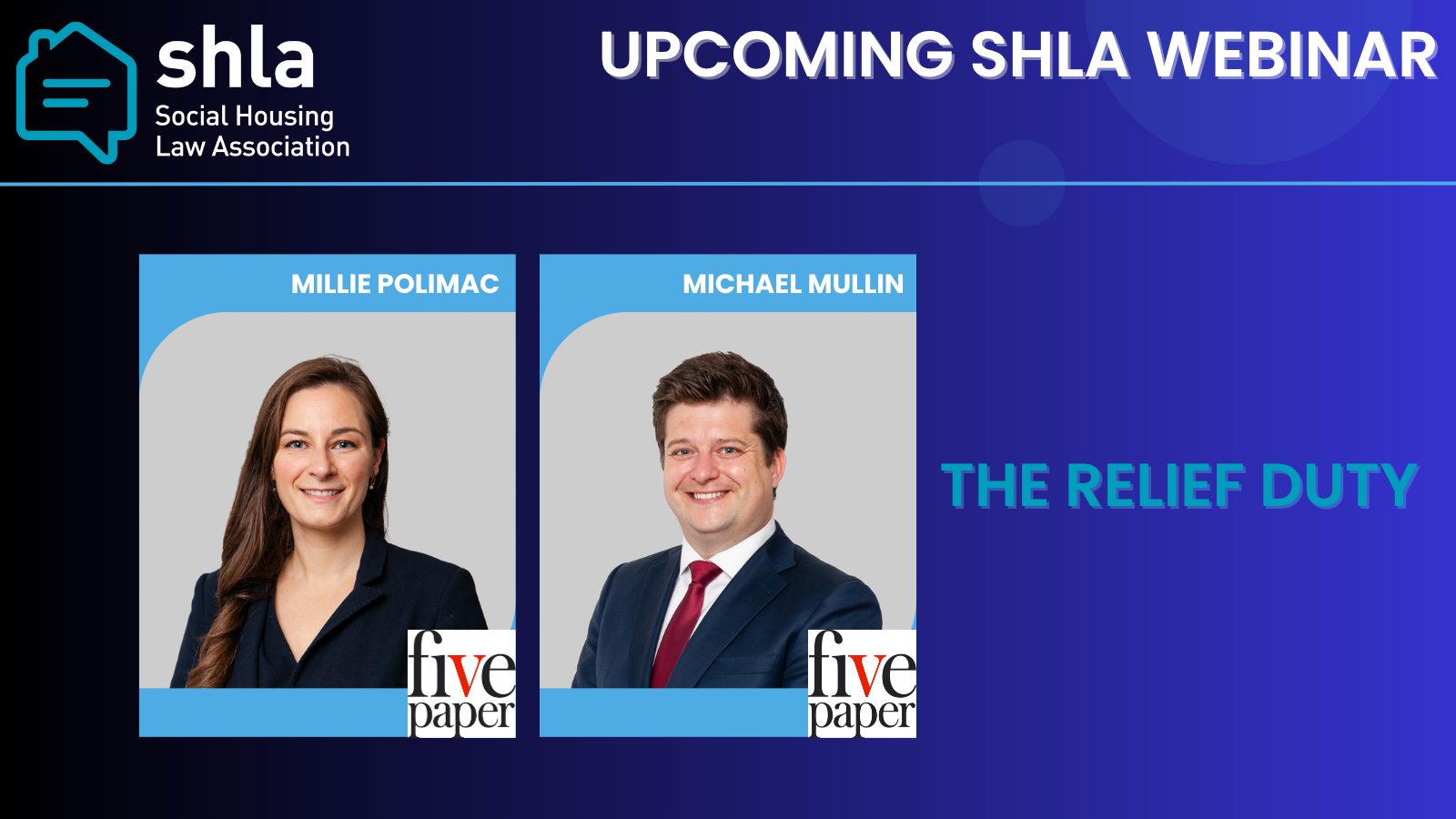 shla
Social Housing
Law Association

UPCOMING SHLA WEBINAR

MILLIE POLIMAC

five
paper

MICHAEL MULLIN

five
paper

THE RELIEF DUTY